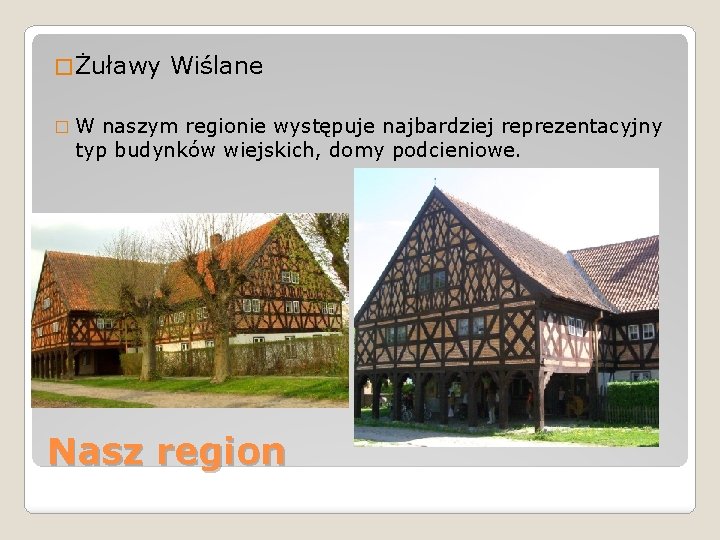 Żuławy Wiślane

W naszym regionie występuje najbardziej reprezentacyjny typ budynków wiejskich, domy podcieniowe.

Nasz region